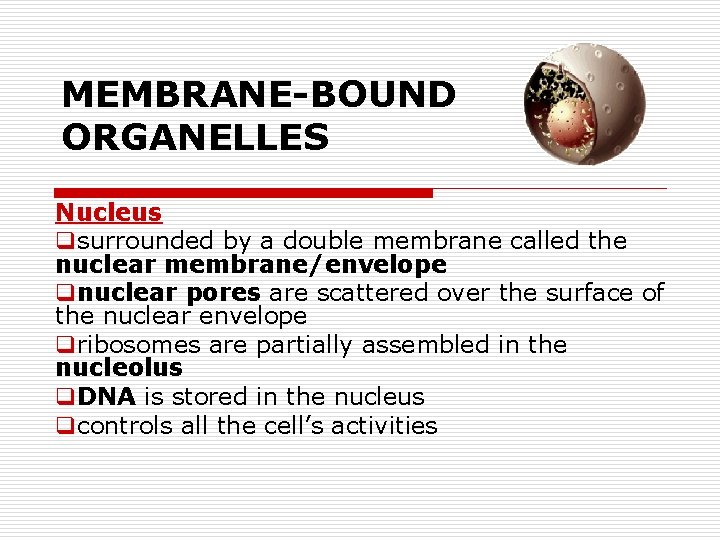 MEMBRANE-BOUND ORGANELLES

Nucleus

❑surrounded by a double membrane called the nuclear membrane/envelope

❑nuclear pores are scattered over the surface of the nuclear envelope

❑ribosomes are partially assembled in the nucleolus

❑DNA is stored in the nucleus

❑controls all the cell's activities